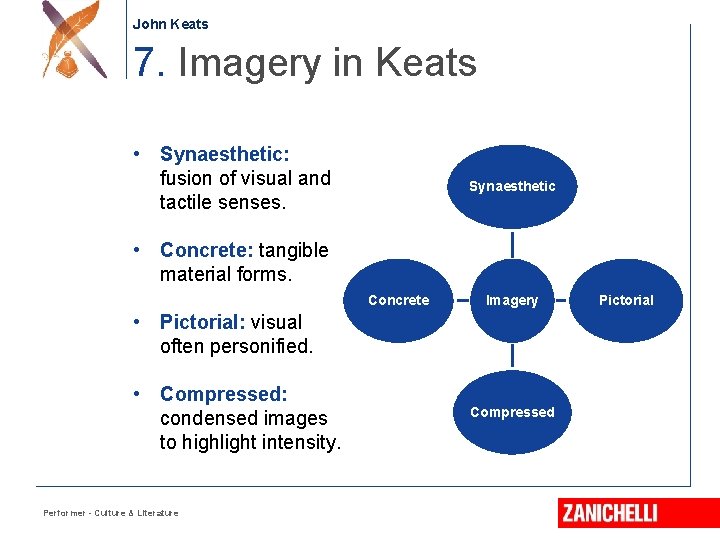 John Keats

7. Imagery in Keats

• Synaesthetic: fusion of visual and tactile senses.

• Concrete: tangible material forms.

• Pictorial: visual often personified.

• Compressed: condensed images to highlight intensity.

Synaesthetic

Concrete

Imagery

Pictorial

Compressed

Performer - Culture & Literature

ZANICHELLI